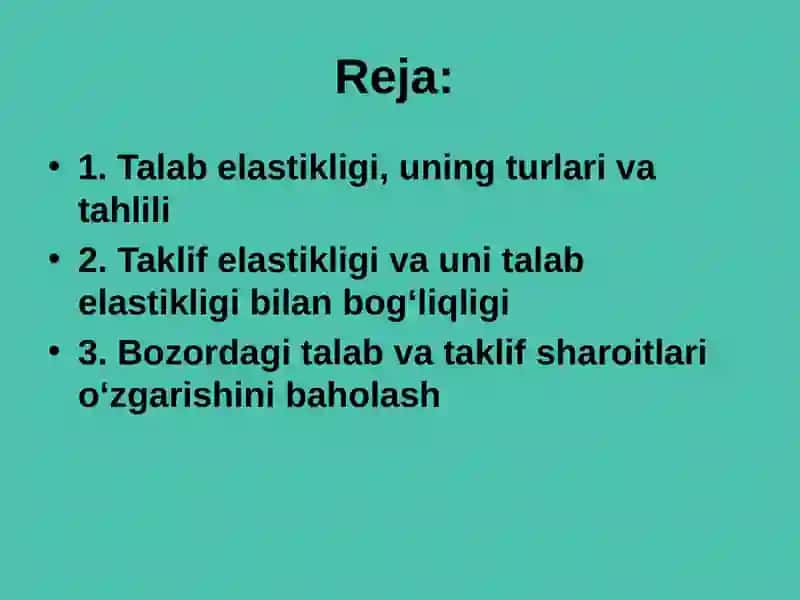 Reja:

• 1. Talab elastikligi, uning turlari va tahlili
• 2. Taklif elastikligi va uni talab elastikligi bilan bog‘liqligi
• 3. Bozordagi talab va taklif sharoitlari o‘zgarishini baholash